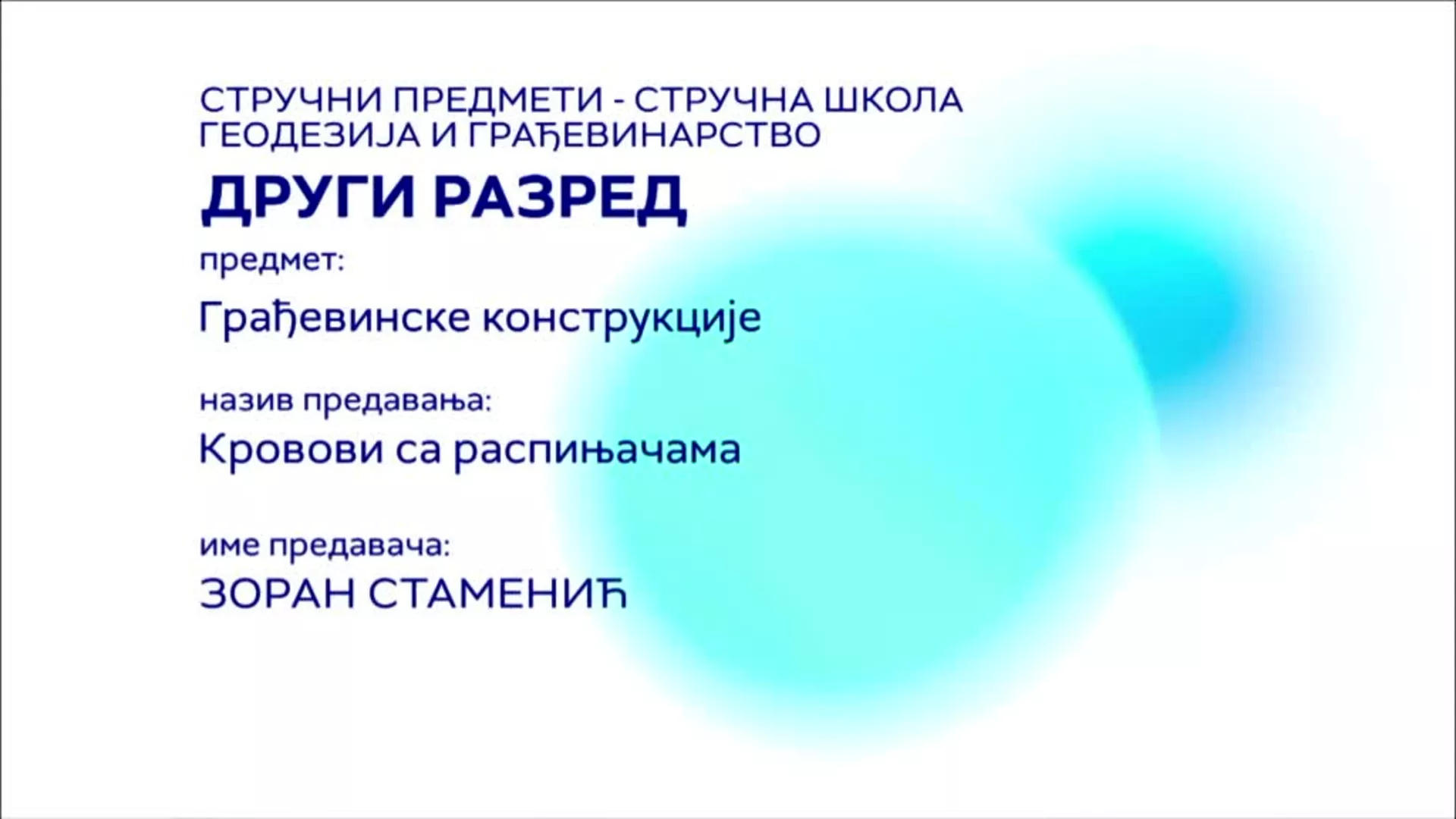 СТРУЧНИ ПРЕДМЕТИ - СТРУЧНА ШКОЛА
ГЕОДЕЗИЈА И ГРАЂЕВИНАРСТВО

ДРУГИ РАЗРЕД

предмет:

Грађевинске конструкције

назив предавања:

Кровови са распињачама

име предавача:

ЗОРАН СТАМЕНИЋ